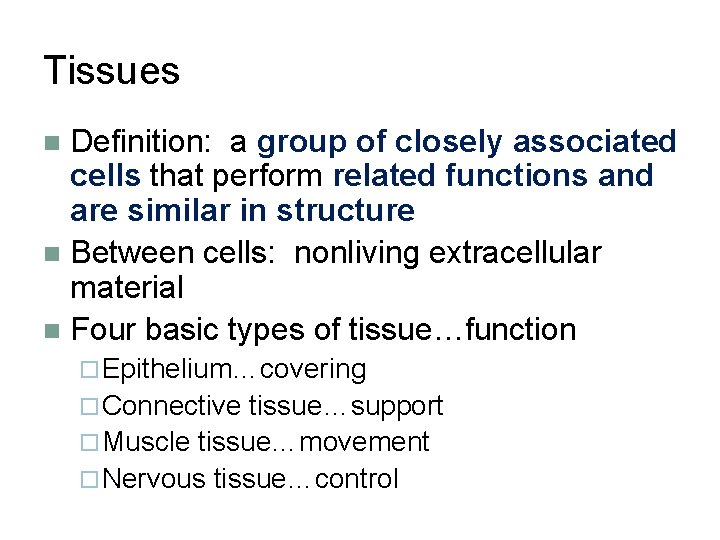 Tissues

- Definition: a group of closely associated cells that perform related functions and are similar in structure
- Between cells: nonliving extracellular material
- Four basic types of tissue…function
  - Epithelium…covering
  - Connective tissue…support
  - Muscle tissue…movement
  - Nervous tissue…control